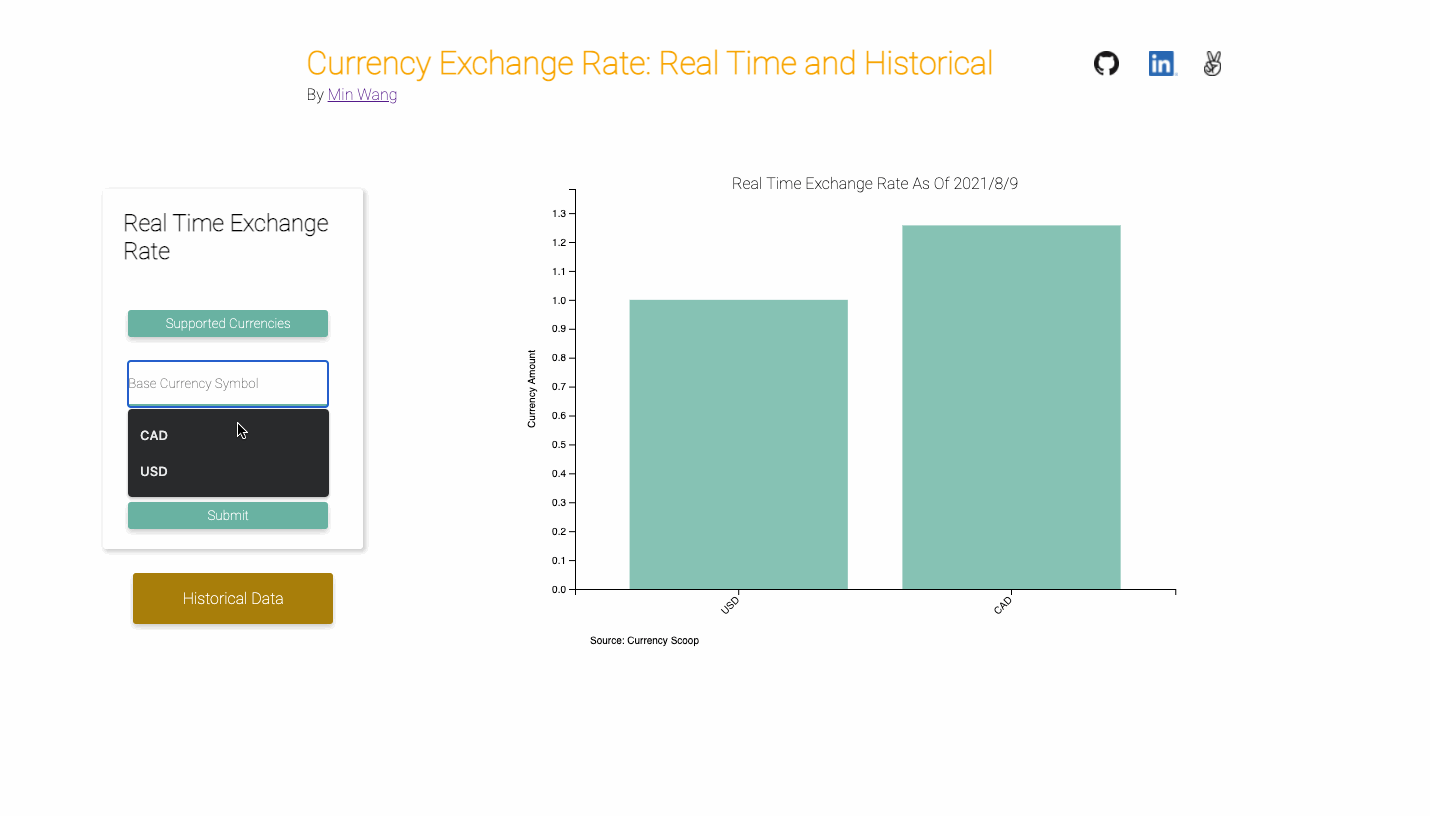 Currency Exchange Rate: Real Time and Historical
By Min Wang

in

Real Time Exchange Rate

Supported Currencies

Base Currency Symbol

CAD

USD

Submit

Historical Data

Real Time Exchange Rate As Of 2021/8/9

Currency Amount

1.3
1.2
1.1
1.0
0.9
0.8
0.7
0.6
0.5
0.4
0.3
0.2
0.1
0.0

USD
CAD

Source: Currency Scoop